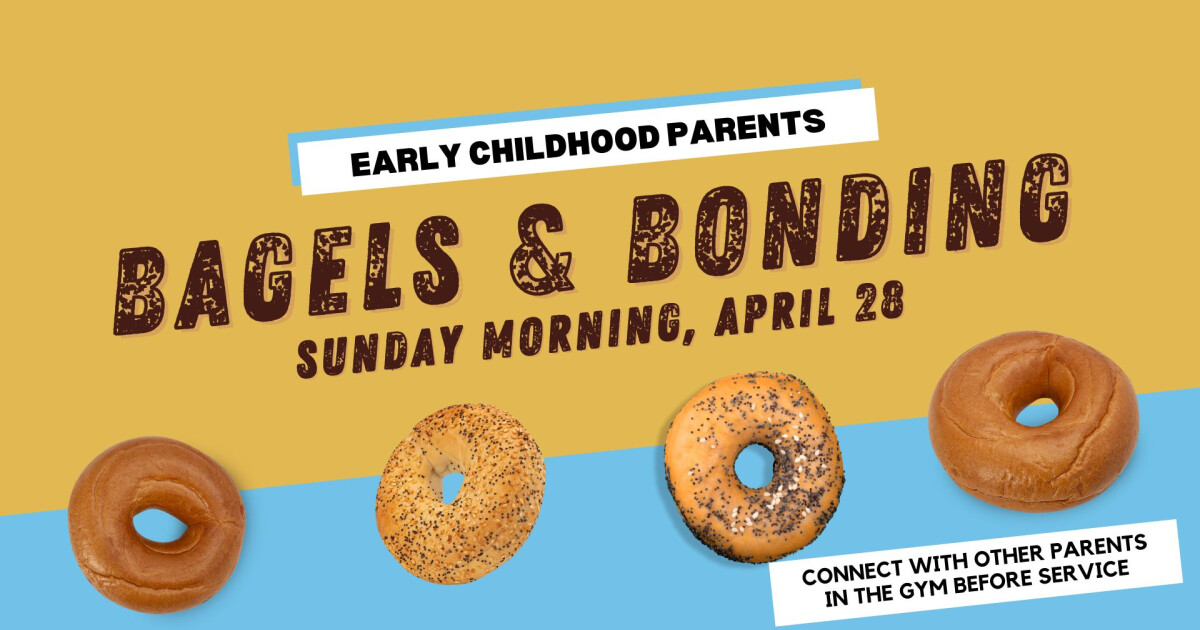 EARLY CHILDHOOD PARENTS

BAGELS & BONDING

SUNDAY MORNING, APRIL 28

CONNECT WITH OTHER PARENTS IN THE GYM BEFORE SERVICE